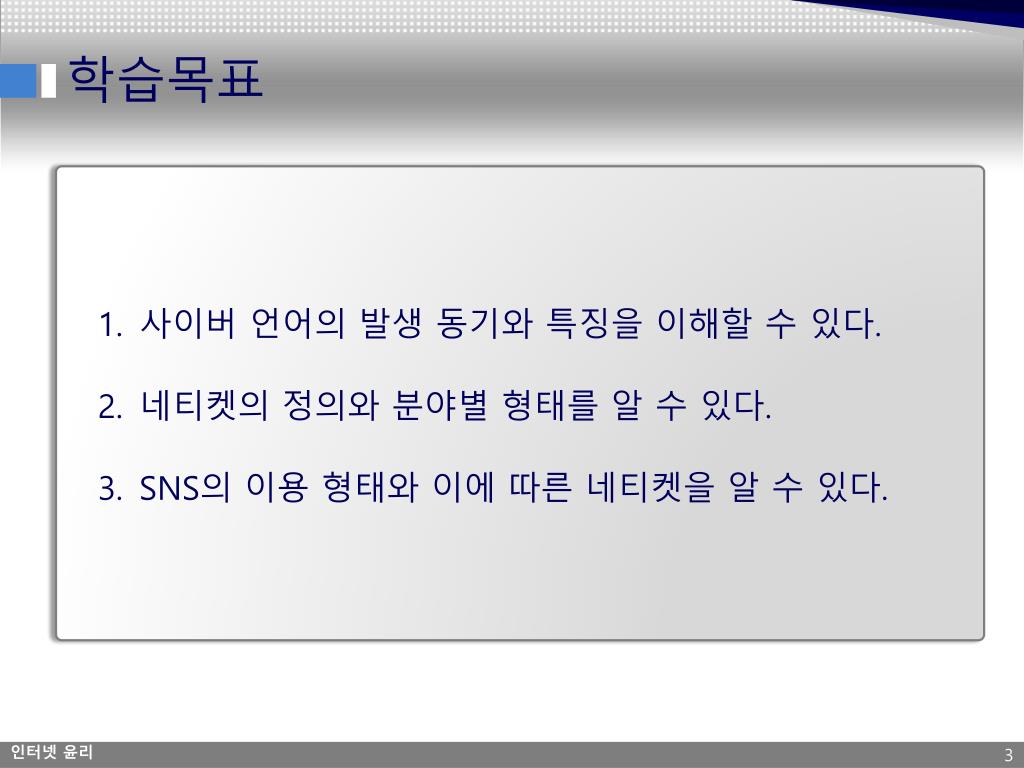 학습목표

1. 사이버 언어의 발생 동기와 특징을 이해할 수 있다.

2. 네티켓의 정의와 분야별 형태를 알 수 있다.

3. SNS의 이용 형태와 이에 따른 네티켓을 알 수 있다.

인터넷 윤리

3